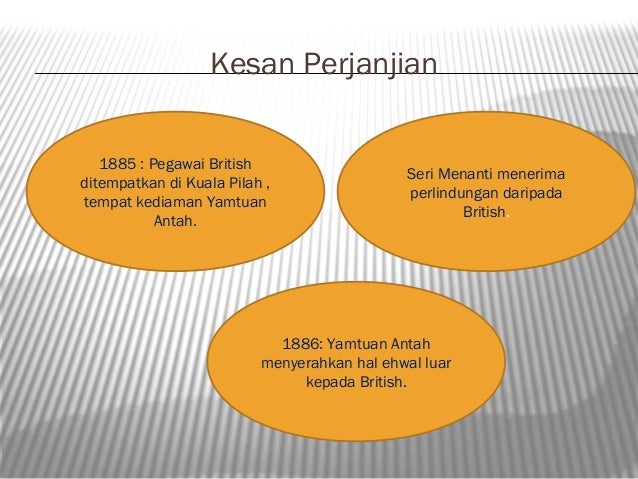 Kesan Perjanjian

1885 : Pegawai British ditempatkan di Kuala Pilah , tempat kediaman Yamtuan Antah.

Seri Menanti menerima perlindungan daripada British.

1886: Yamtuan Antah menyerahkan hal ehwal luar kepada British.